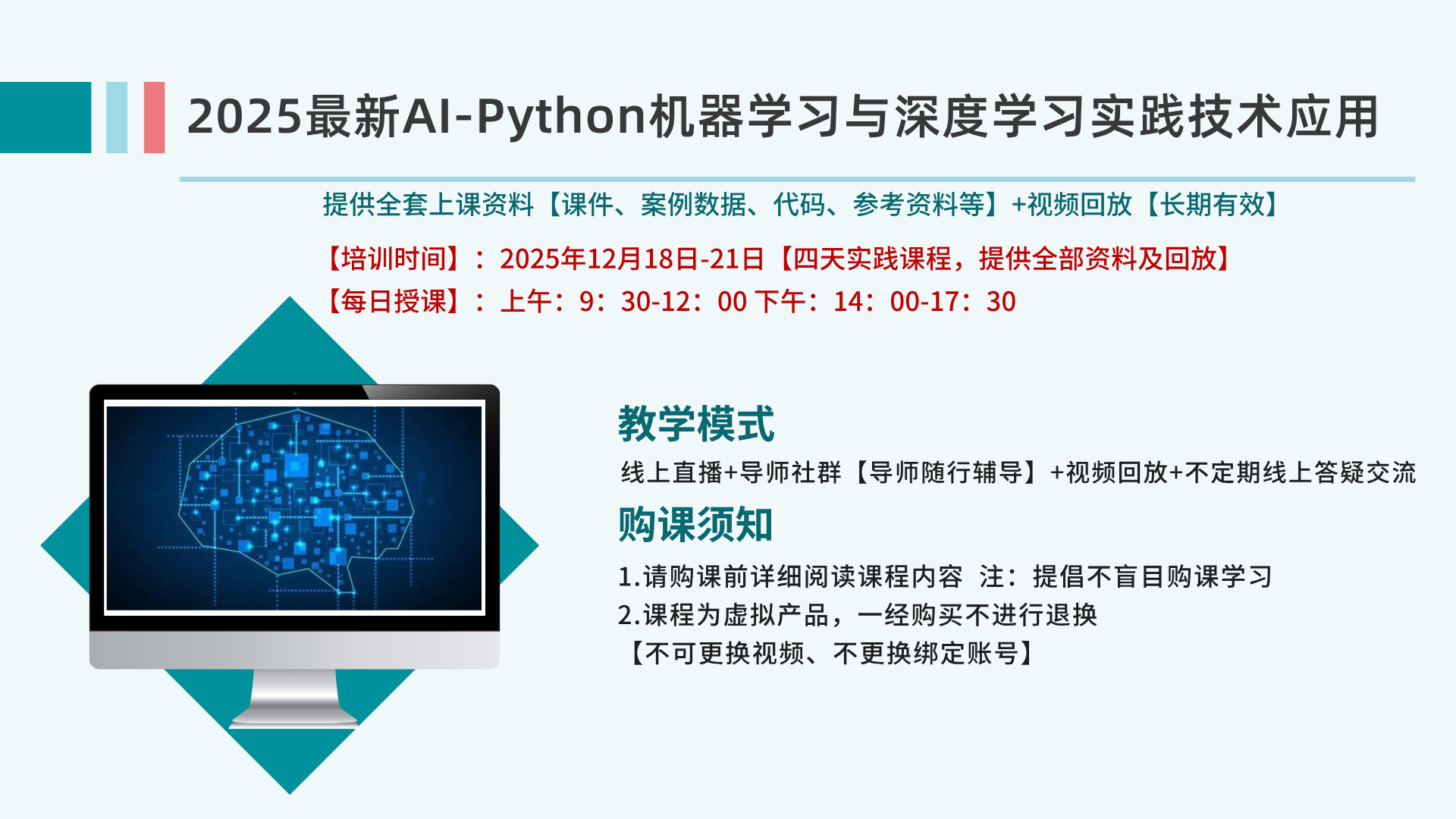 2025最新AI-Python机器学习与深度学习实践技术应用

提供全套上课资料【课件、案例数据、代码、参考资料等】+视频回放【长期有效】

【培训时间】：2025年12月18日-21日【四天实践课程，提供全部资料及回放】

【每日授课】：上午：9：30-12：00 下午：14：00-17：30

教学模式

线上直播+导师社群【导师随行辅导】+视频回放+不定期线上答疑交流

购课须知

1.请购课前详细阅读课程内容 注：提倡不盲目购课学习

2.课程为虚拟产品，一经购买不进行退换

【不可更换视频、不更换绑定账号】